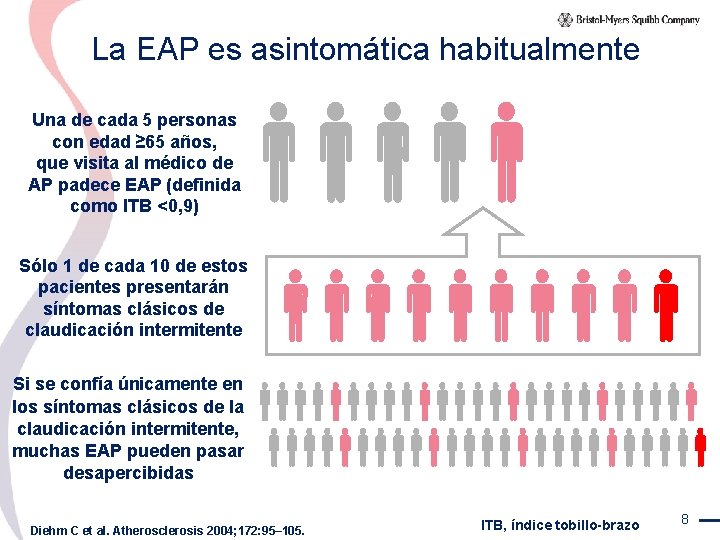 Bristol-Myers Squibb Company

La EAP es asintomática habitualmente

Una de cada 5 personas con edad ≥65 años, que visita al médico de AP padece EAP (definida como ITB <0,9)

Sólo 1 de cada 10 de estos pacientes presentarán síntomas clásicos de claudicación intermitente

Si se confía únicamente en los síntomas clásicos de la claudicación intermitente, muchas EAP pueden pasar desapercibidas

Diehm C et al. Atherosclerosis 2004;172:95–105.

ITB, índice tobillo-brazo

8